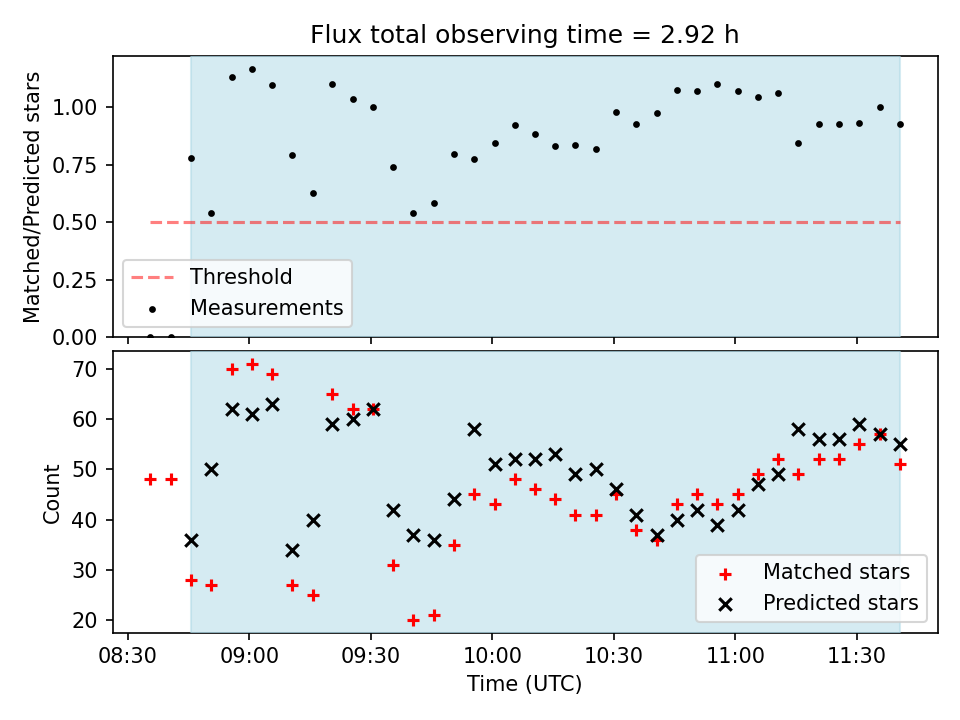 Flux total observing time = 2.92 h

Matched/Predicted stars

1.00
0.75
0.50
0.25
0.00

Threshold
Measurements

Count

70
60
50
40
30
20

Matched stars
Predicted stars

08:30
09:00
09:30
10:00
10:30
11:00
11:30

Time (UTC)